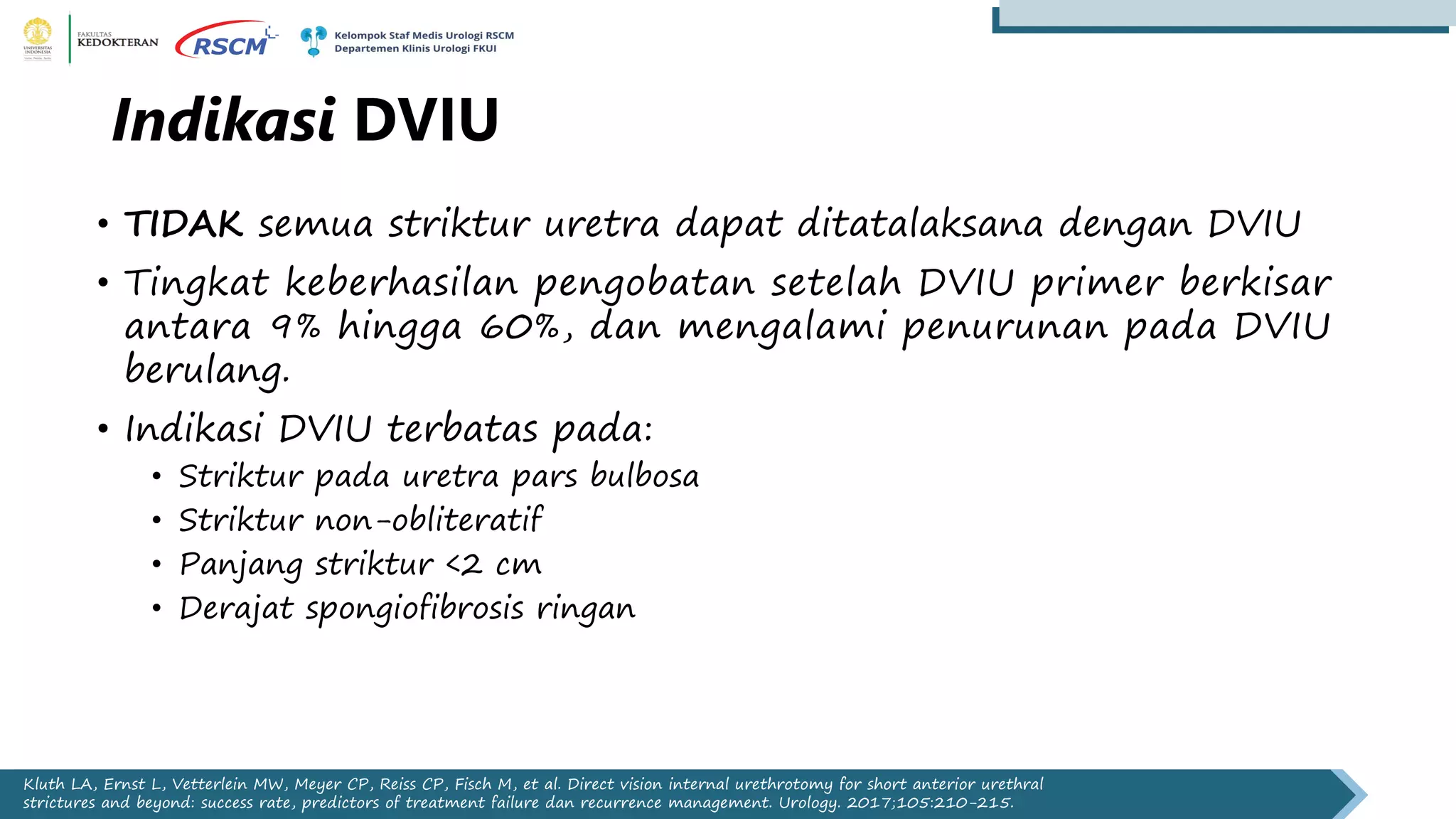 UNIVERSITAS INDONESIA

FAKULTAS KEDOKTERAN

RSCM

Kelompok Staf Medis Urologi RSCM
Departemen Klinis Urologi FKUI

Indikasi DVIU

• TIDAK semua striktur uretra dapat ditatalaksana dengan DVIU
• Tingkat keberhasilan pengobatan setelah DVIU primer berkisar antara 9% hingga 60%, dan mengalami penurunan pada DVIU berulang.
• Indikasi DVIU terbatas pada:
 • Striktur pada uretra pars bulbosa
 • Striktur non-obliteratif
 • Panjang striktur <2 cm
 • Derajat spongiofibrosis ringan

Kluth LA, Ernst L, Vetterlein MW, Meyer CP, Reiss CP, Fisch M, et al. Direct vision internal urethrotomy for short anterior urethral strictures and beyond: success rate, predictors of treatment failure dan recurrence management. Urology. 2017;105:210-215.